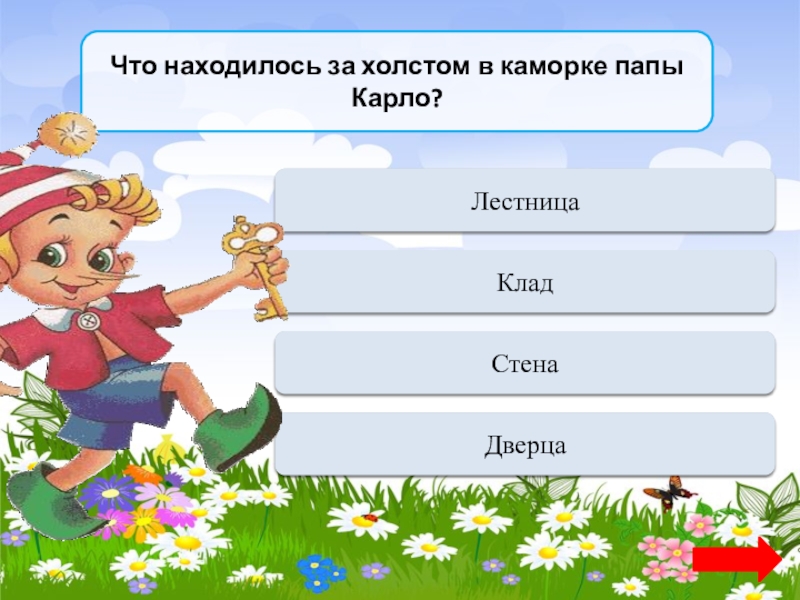 Что находилось за холстом в каморке папы Карло?

Лестница

Клад

Стена

Дверца